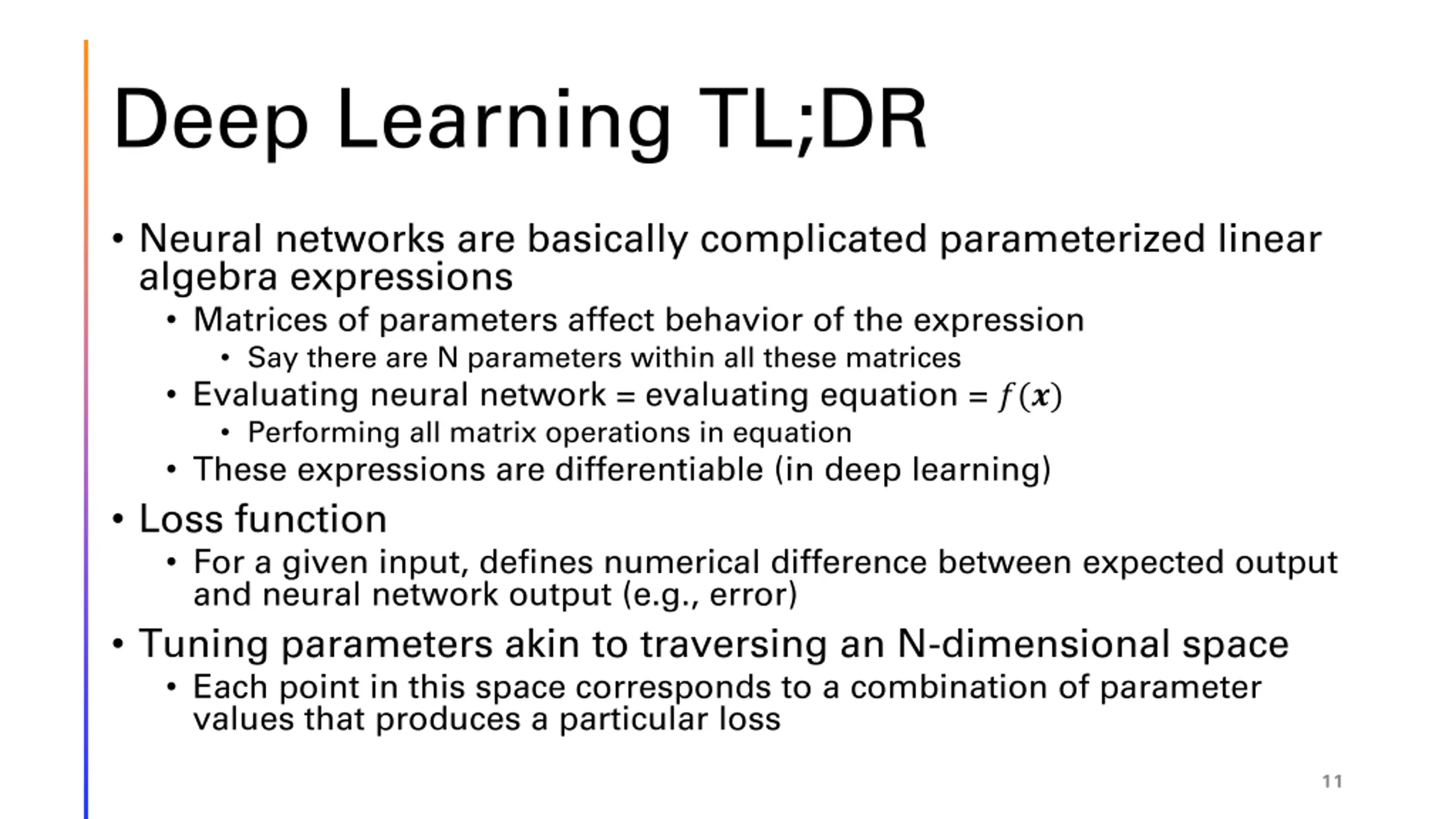 Deep Learning TL;DR

• Neural networks are basically complicated parameterized linear algebra expressions
  • Matrices of parameters affect behavior of the expression
    • Say there are N parameters within all these matrices
  • Evaluating neural network = evaluating equation = $f(\boldsymbol{x})$
    • Performing all matrix operations in equation
  • These expressions are differentiable (in deep learning)
• Loss function
  • For a given input, defines numerical difference between expected output and neural network output (e.g., error)
• Tuning parameters akin to traversing an N-dimensional space
  • Each point in this space corresponds to a combination of parameter values that produces a particular loss

11